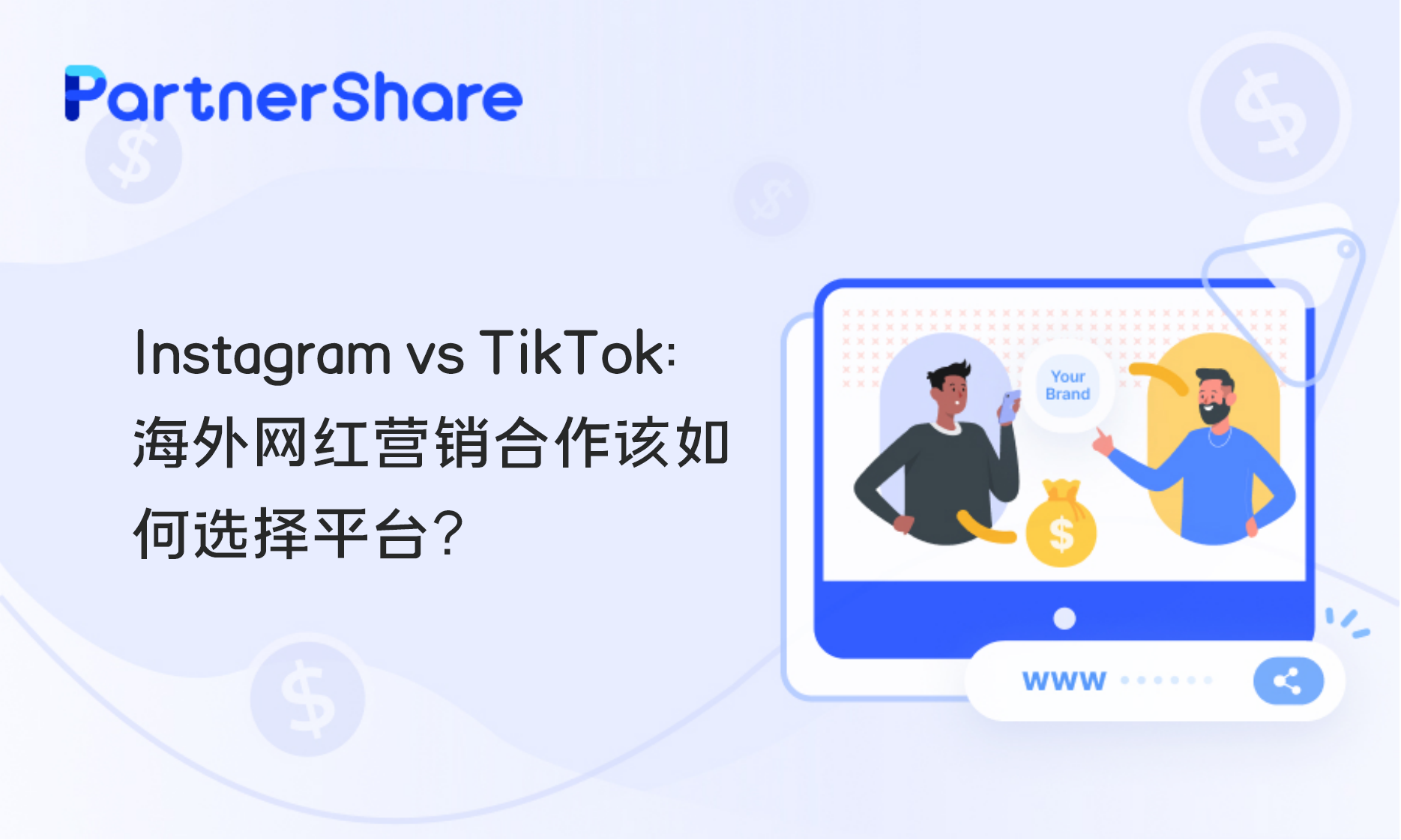 PartnerShare

Instagram vs TikTok: 海外网红营销合作该如何选择平台?

Your Brand

$

www